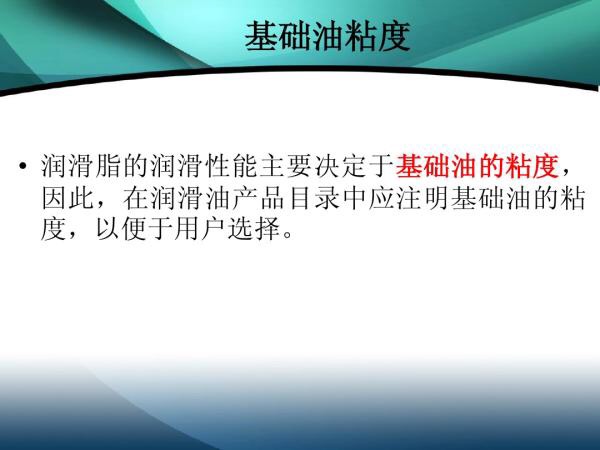 基础油粘度

• 润滑脂的润滑性能主要决定于基础油的粘度，因此，在润滑油产品目录中应注明基础油的粘度，以便于用户选择。